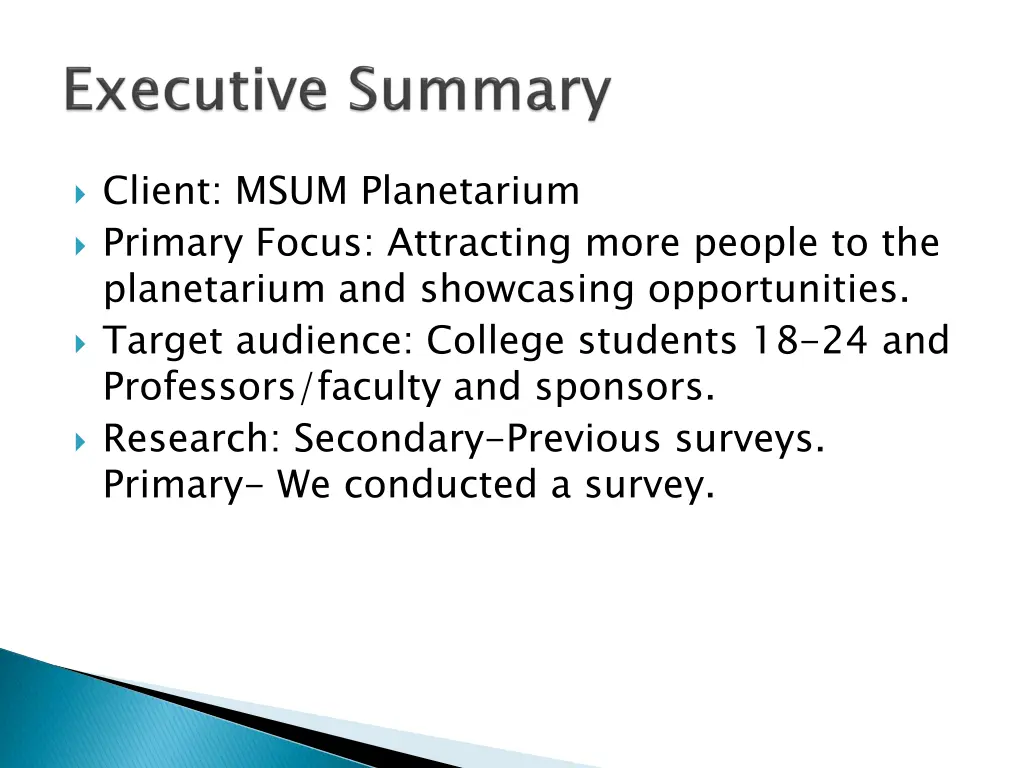 Executive Summary

Client: MSUM Planetarium
Primary Focus: Attracting more people to the planetarium and showcasing opportunities.
Target audience: College students 18-24 and Professors/faculty and sponsors.
Research: Secondary-Previous surveys. Primary- We conducted a survey.